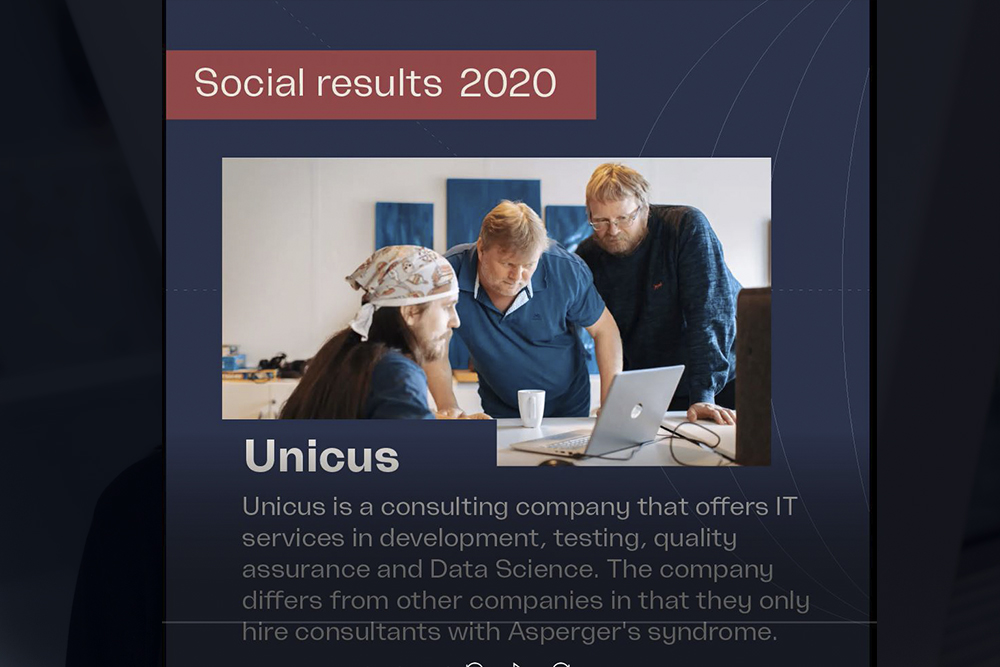 Social results 2020

Unicus

Unicus is a consulting company that offers IT services in development, testing, quality assurance and Data Science. The company differs from other companies in that they only hire consultants with Asperger's syndrome.